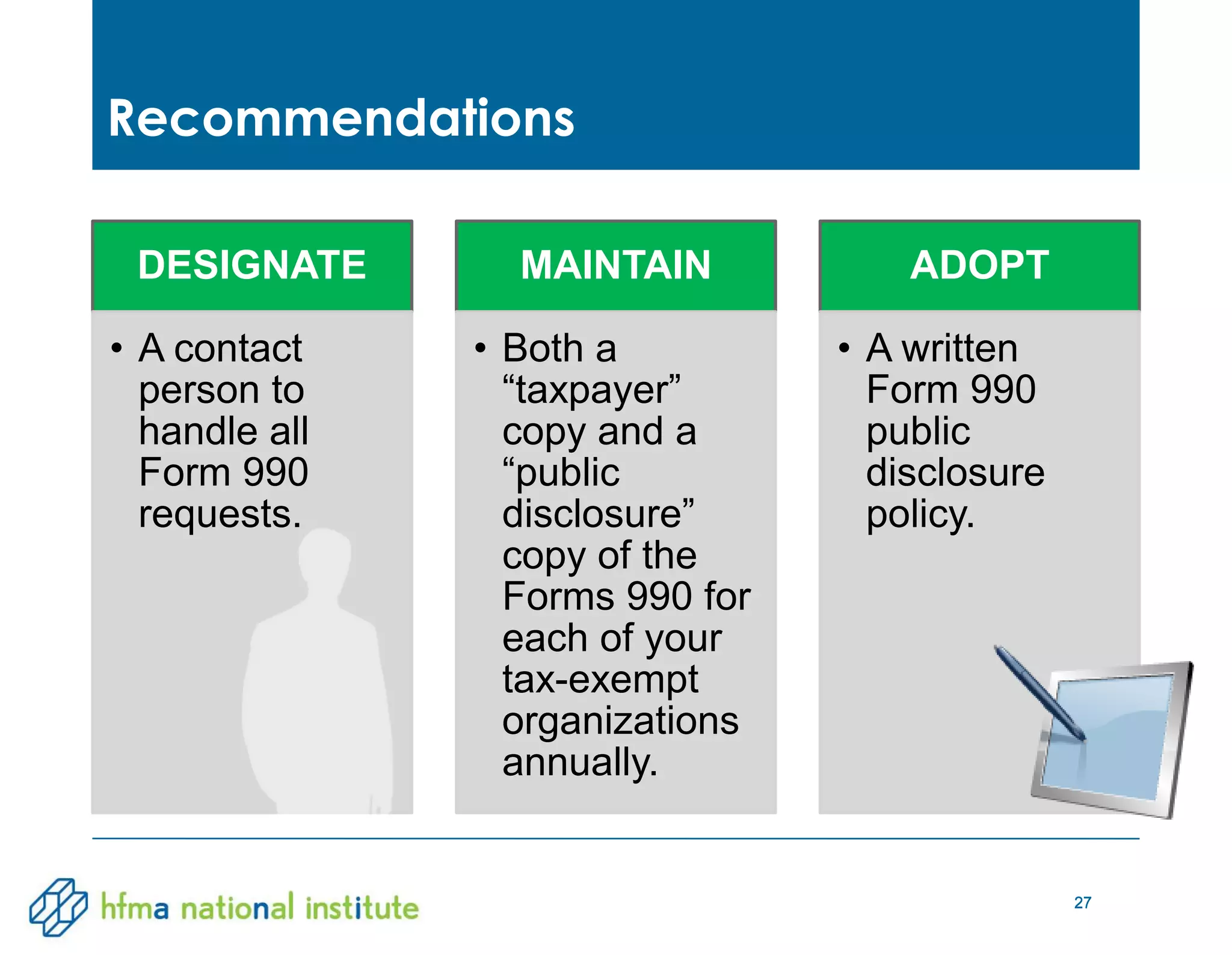 Recommendations

DESIGNATE

• A contact person to handle all Form 990 requests.

MAINTAIN

• Both a “taxpayer” copy and a “public disclosure” copy of the Forms 990 for each of your tax-exempt organizations annually.

ADOPT

• A written Form 990 public disclosure policy.

hfma national institute

27